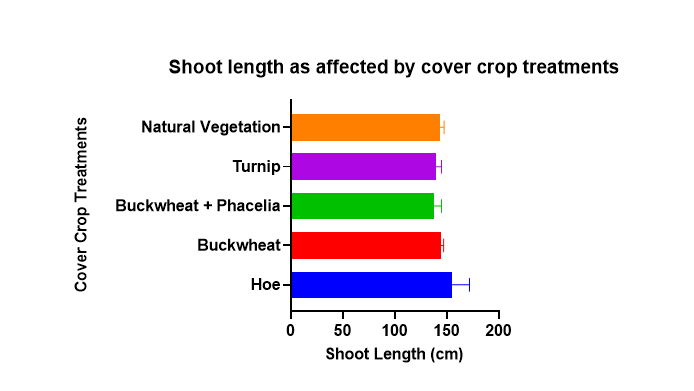 Shoot length as affected by cover crop treatments

Cover Crop Treatments

Natural Vegetation
Turnip
Buckwheat + Phacelia
Buckwheat
Hoe

0 50 100 150 200

Shoot Length (cm)